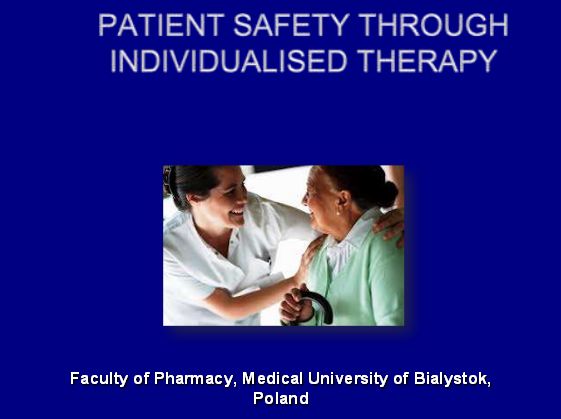 PATIENT SAFETY THROUGH INDIVIDUALISED THERAPY

Faculty of Pharmacy, Medical University of Bialystok, Poland